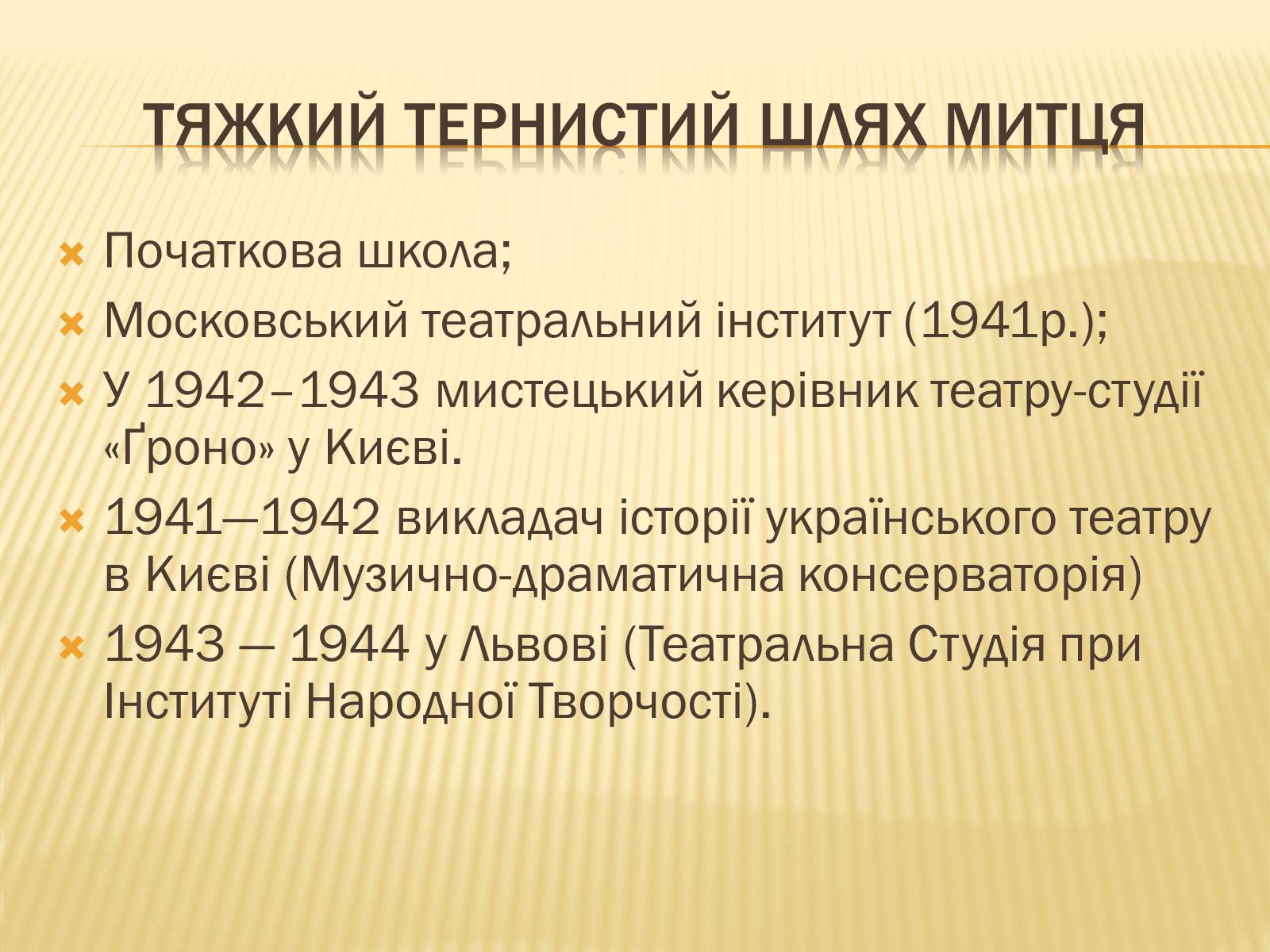 ТЯЖКИЙ ТЕРНИСТИЙ ШЛЯХ МИТЦЯ

Початкова школа;

Московський театральний інститут (1941р.);

У 1942–1943 мистецький керівник театру-студії «Ґроно» у Києві.

1941—1942 викладач історії українського театру в Києві (Музично-драматична консерваторія)

1943 — 1944 у Львові (Театральна Студія при Інституті Народної Творчості).